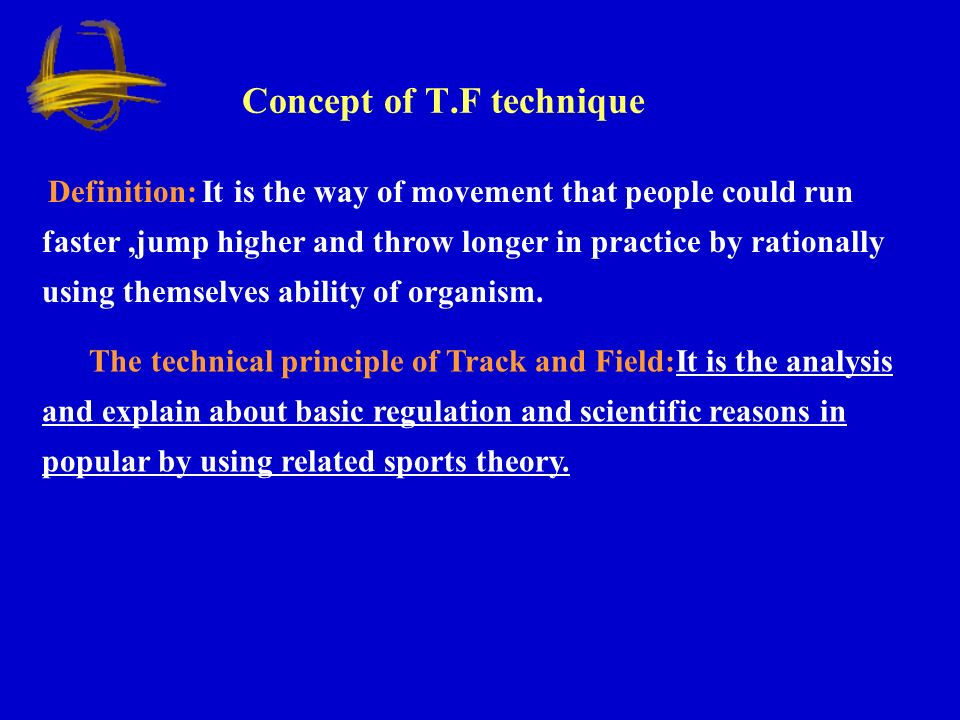 Concept of T.F technique

Definition: It is the way of movement that people could run faster ,jump higher and throw longer in practice by rationally using themselves ability of organism.

The technical principle of Track and Field:It is the analysis and explain about basic regulation and scientific reasons in popular by using related sports theory.